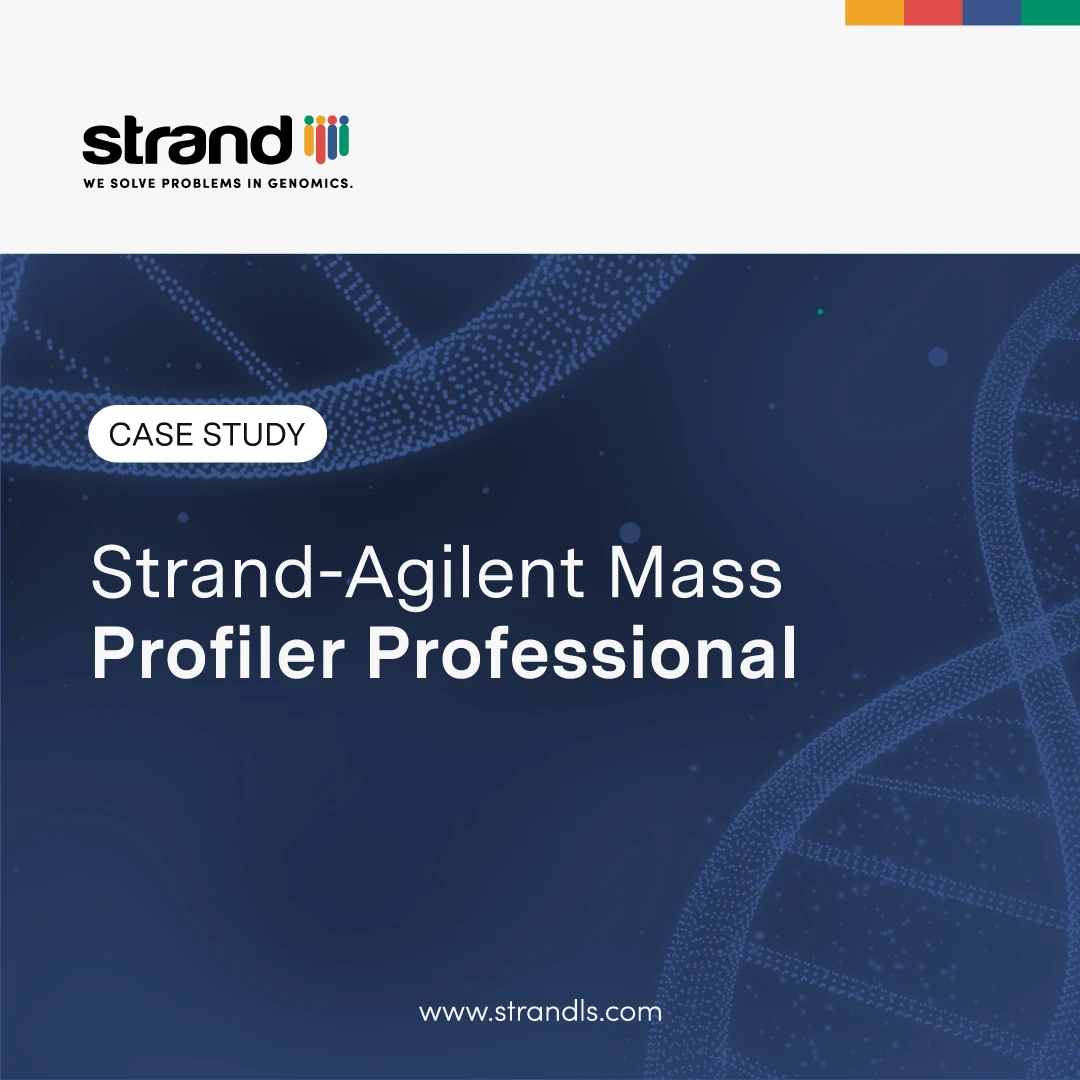 strand

WE SOLVE PROBLEMS IN GENOMICS.

CASE STUDY

Strand-Agilent Mass Profiler Professional

www.strandls.com